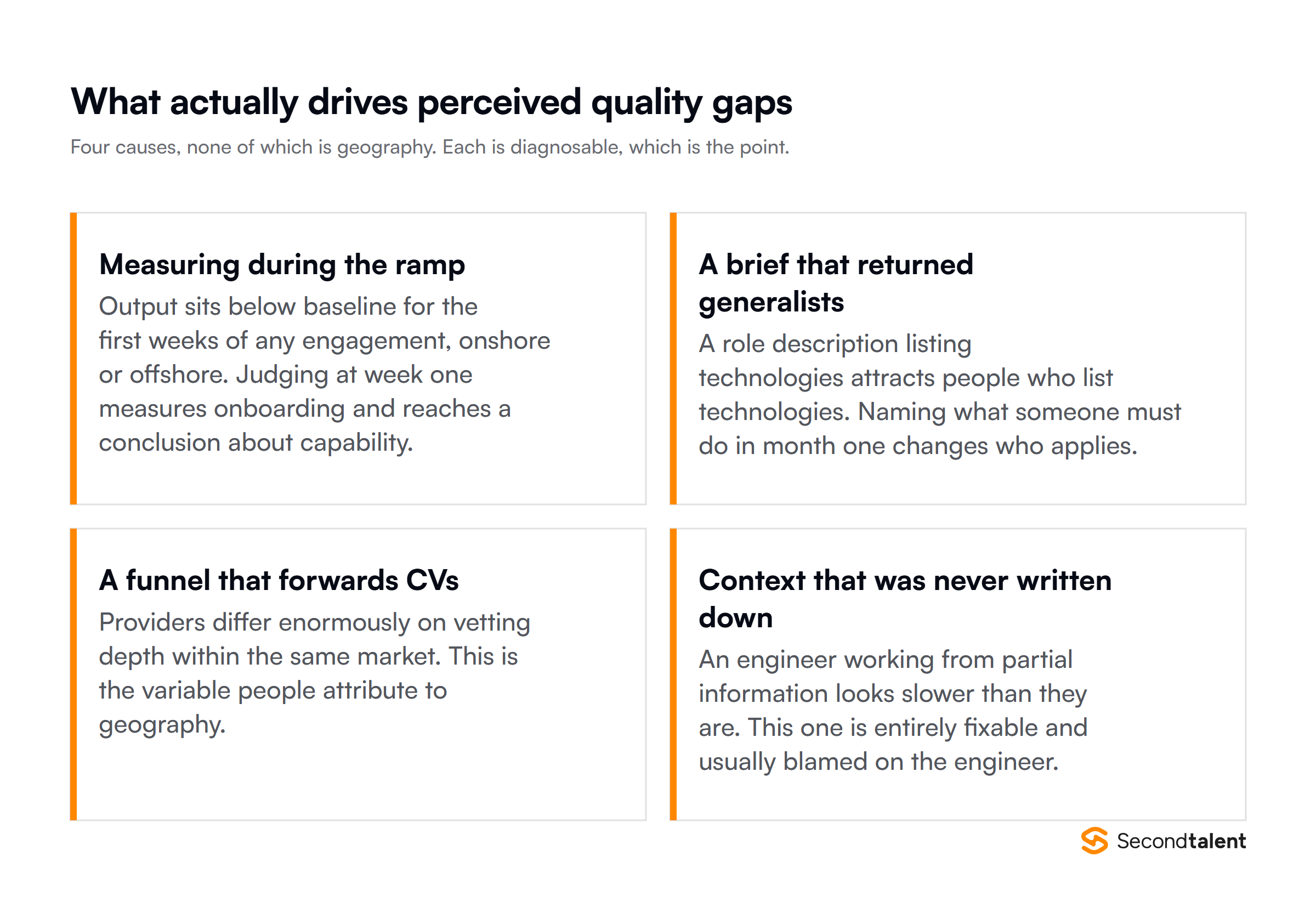 What actually drives perceived quality gaps

Four causes, none of which is geography. Each is diagnosable, which is the point.

Measuring during the ramp

Output sits below baseline for the first weeks of any engagement, onshore or offshore. Judging at week one measures onboarding and reaches a conclusion about capability.

A brief that returned generalists

A role description listing technologies attracts people who list technologies. Naming what someone must do in month one changes who applies.

A funnel that forwards CVs

Providers differ enormously on vetting depth within the same market. This is the variable people attribute to geography.

Context that was never written down

An engineer working from partial information looks slower than they are. This one is entirely fixable and usually blamed on the engineer.

Secondtalent